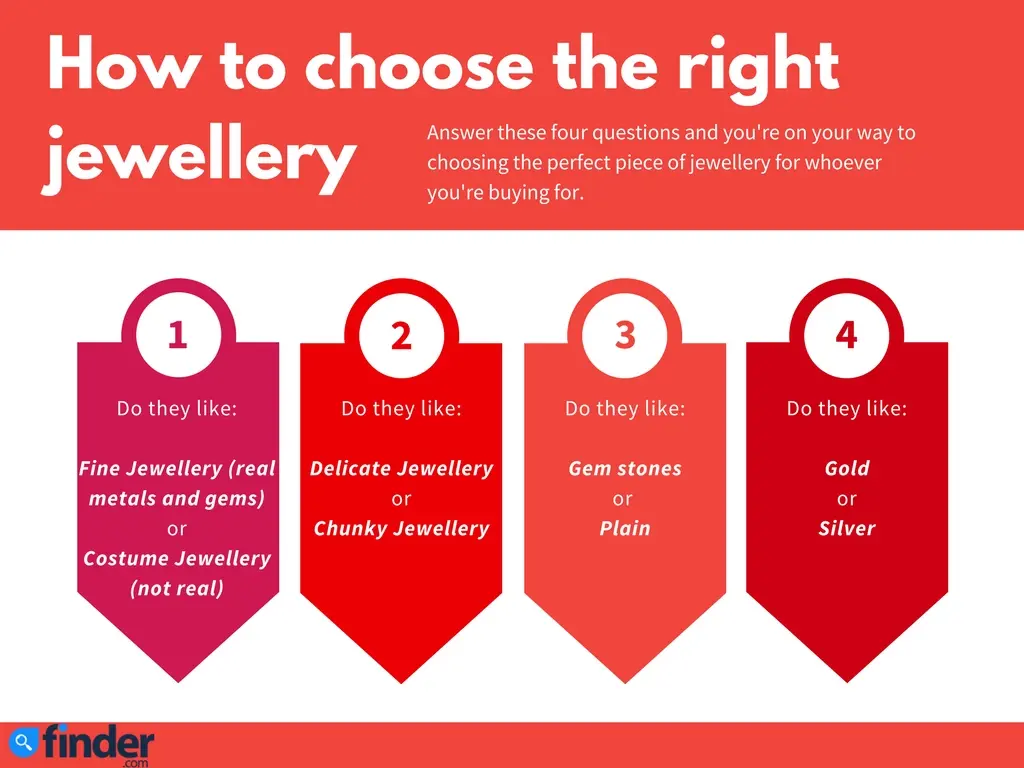 How to choose the right jewellery

Answer these four questions and you're on your way to choosing the perfect piece of jewellery for whoever you're buying for.

1

Do they like:

Fine Jewellery (real metals and gems)
or
Costume Jewellery (not real)

2

Do they like:

Delicate Jewellery
or
Chunky Jewellery

3

Do they like:

Gem stones
or
Plain

4

Do they like:

Gold
or
Silver

finder
.com